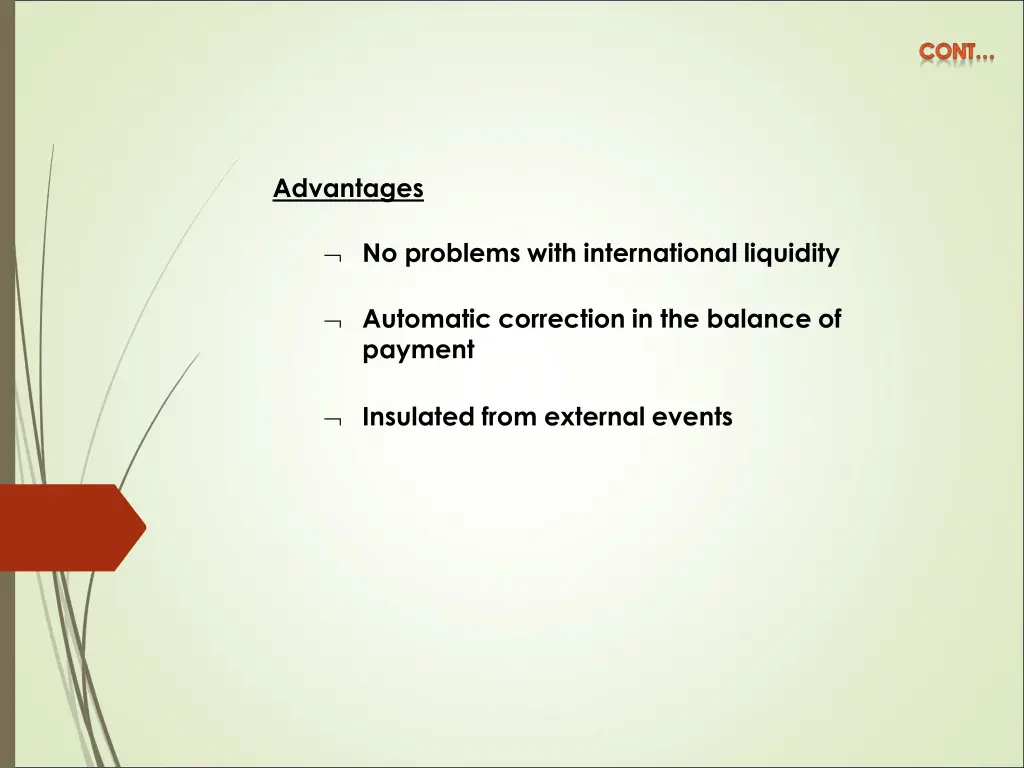 CONT…

Advantages

¬ No problems with international liquidity

¬ Automatic correction in the balance of payment

¬ Insulated from external events